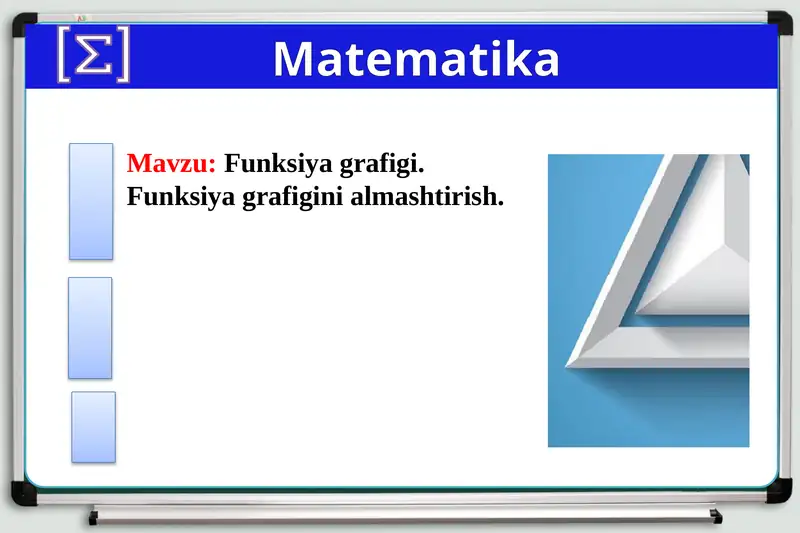 [Σ] Matematika

Mavzu: Funksiya grafigi. Funksiya grafigini almashtirish.